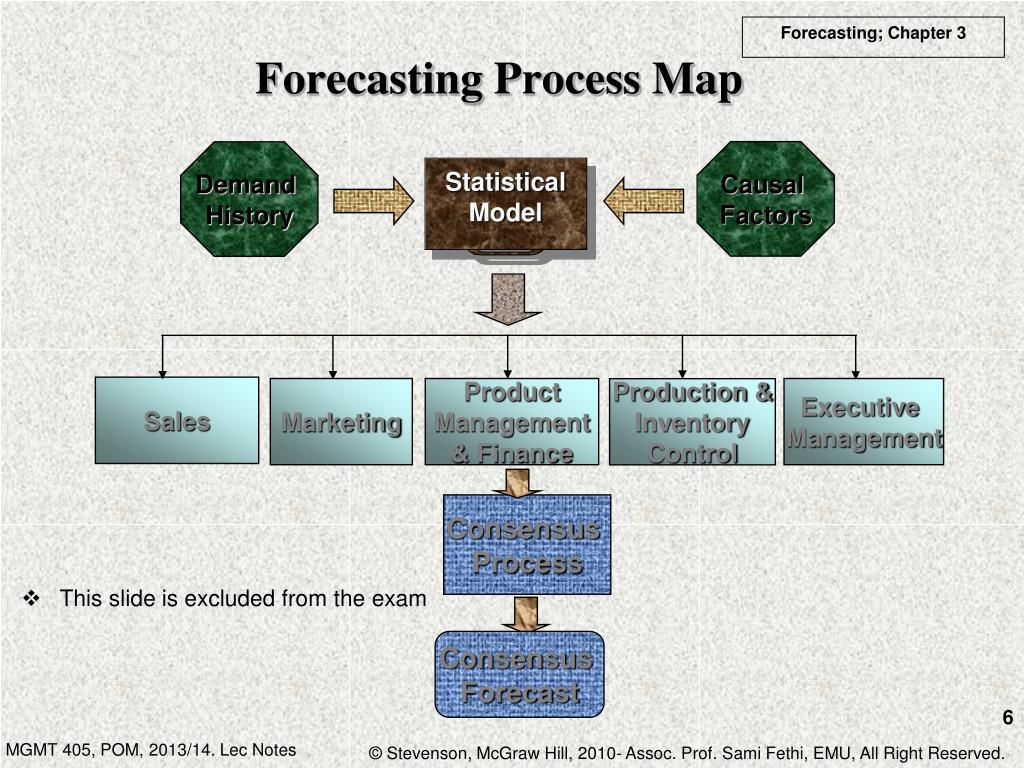 Forecasting; Chapter 3

Forecasting Process Map

Demand History

Statistical Model

Causal Factors

Sales

Marketing

Product Management & Finance

Production & Inventory Control

Executive Management

Consensus Process

❖ This slide is excluded from the exam

Consensus Forecast

6

MGMT 405, POM, 2013/14. Lec Notes

© Stevenson, McGraw Hill, 2010- Assoc. Prof. Sami Fethi, EMU, All Right Reserved.